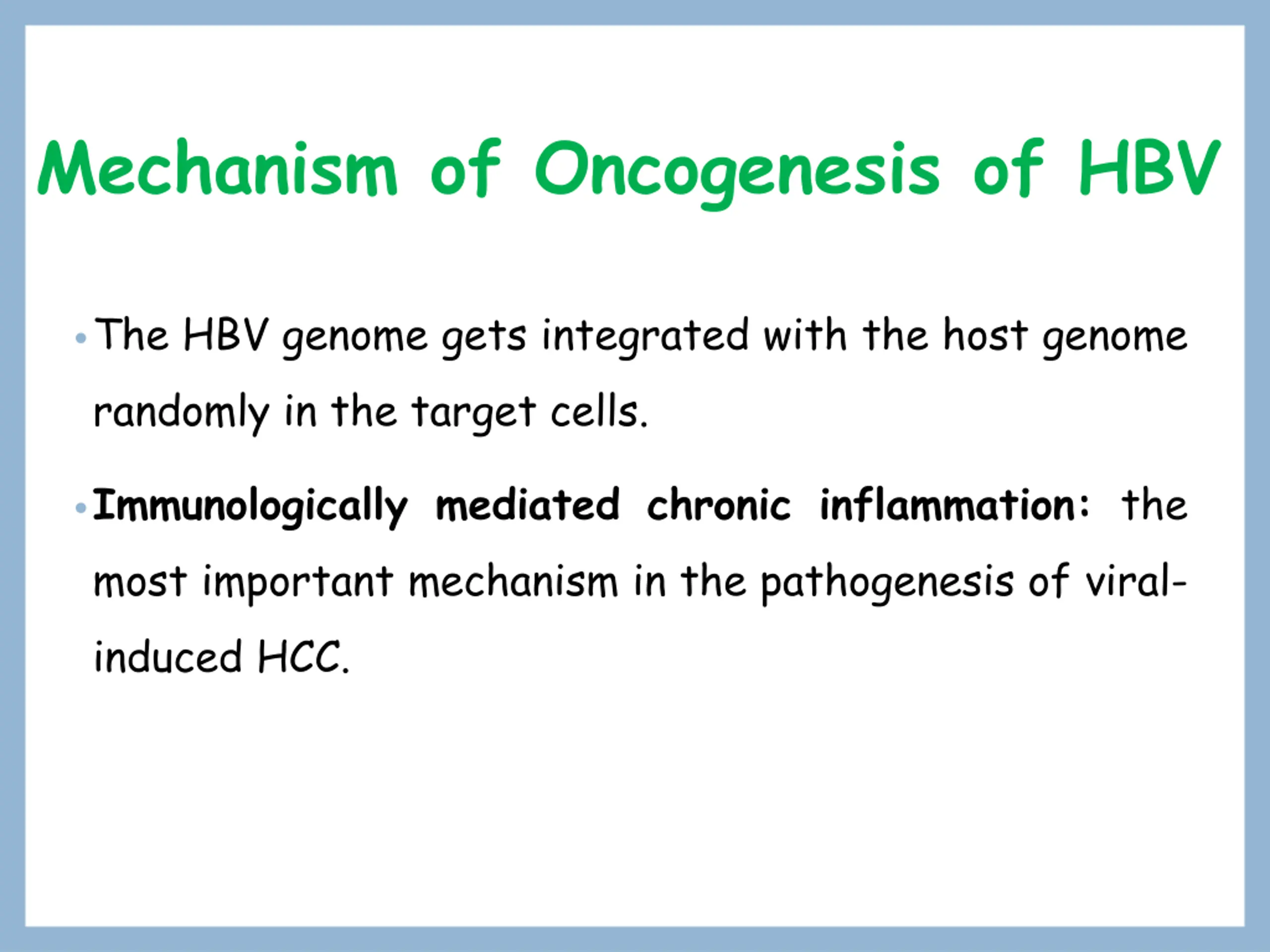 Mechanism of Oncogenesis of HBV

• The HBV genome gets integrated with the host genome randomly in the target cells.

• Immunologically mediated chronic inflammation: the most important mechanism in the pathogenesis of viral-induced HCC.